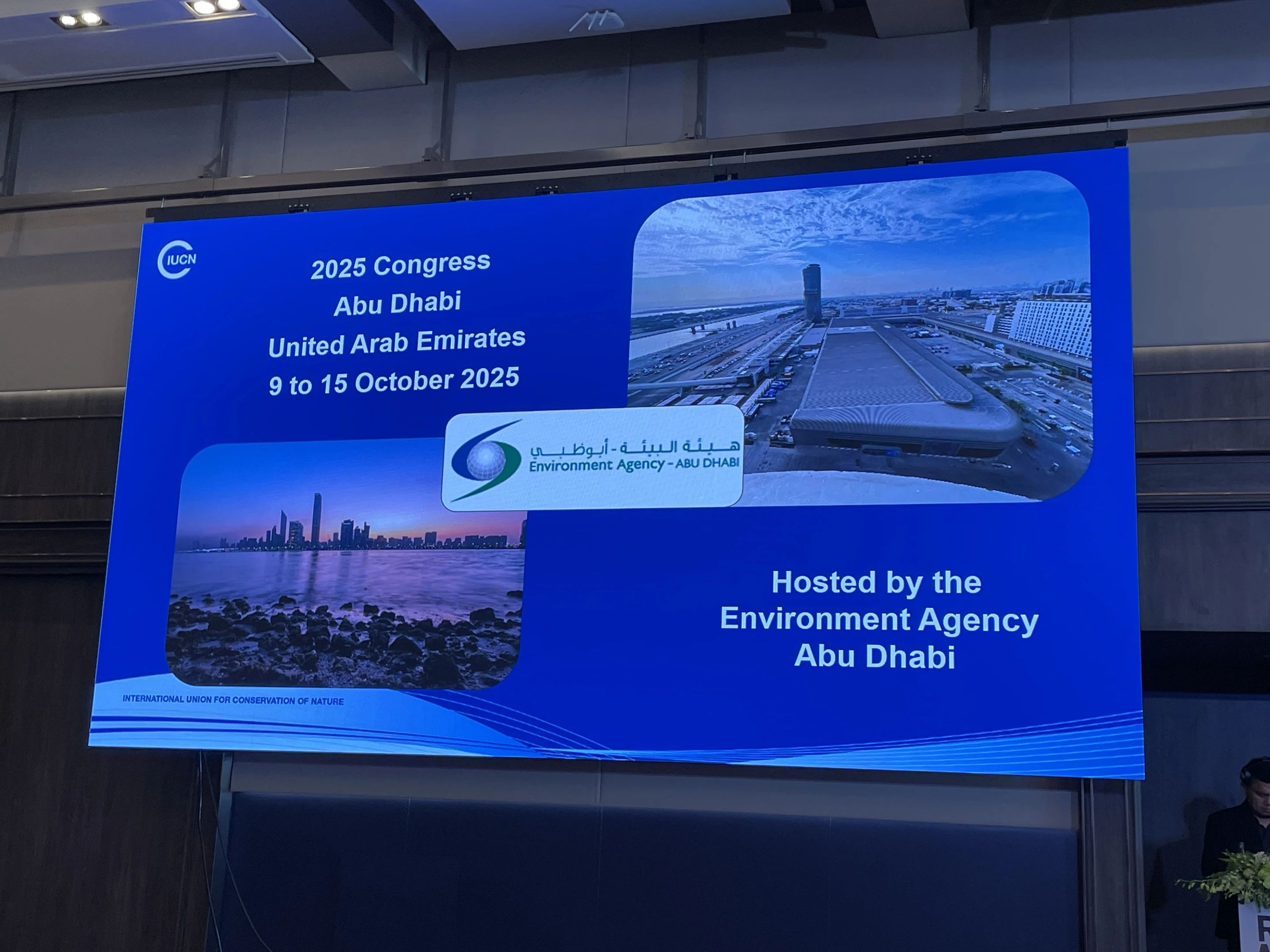 IUCN

2025 Congress
Abu Dhabi
United Arab Emirates
9 to 15 October 2025

هيئة البيئة - أبوظبي
Environment Agency - ABU DHABI

Hosted by the
Environment Agency
Abu Dhabi

INTERNATIONAL UNION FOR CONSERVATION OF NATURE